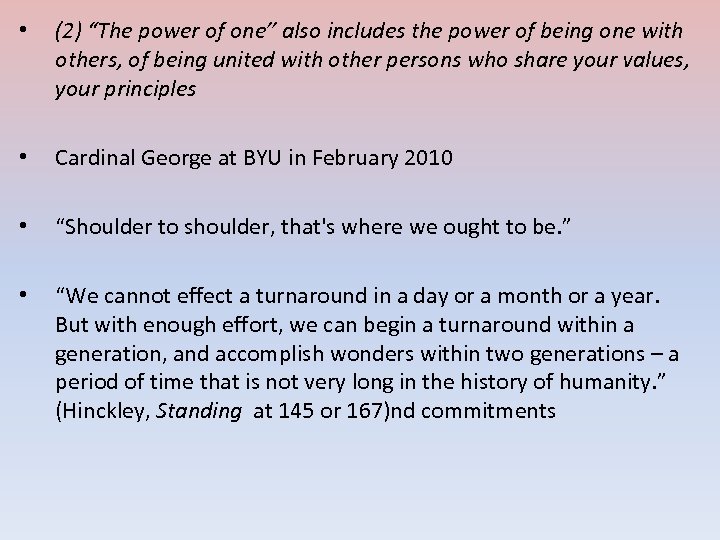 • (2) "The power of one" also includes the power of being one with others, of being united with other persons who share your values, your principles

• Cardinal George at BYU in February 2010

• "Shoulder to shoulder, that's where we ought to be."

• "We cannot effect a turnaround in a day or a month or a year. But with enough effort, we can begin a turnaround within a generation, and accomplish wonders within two generations – a period of time that is not very long in the history of humanity." (Hinckley, Standing at 145 or 167)nd commitments